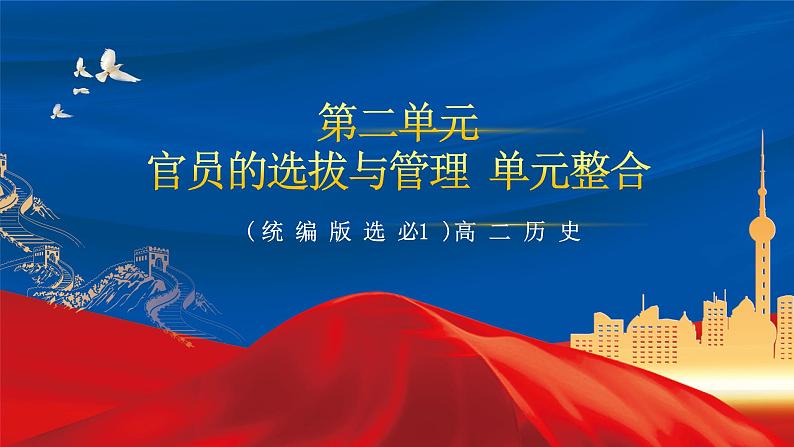 第二单元
官员的选拔与管理 单元整合

（统编版选必1）高二历史